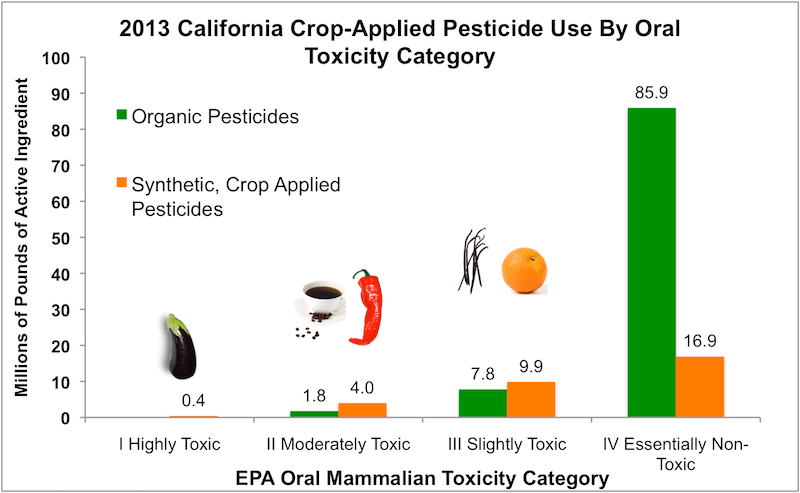 2013 California Crop-Applied Pesticide Use By Oral Toxicity Category

Millions of Pounds of Active Ingredient

100
90
80
70
60
50
40
30
20
10
0

Organic Pesticides

Synthetic, Crop Applied Pesticides

0.4

1.8

4.0

7.8

9.9

85.9

16.9

I Highly Toxic

II Moderately Toxic

III Slightly Toxic

IV Essentially Non-Toxic

EPA Oral Mammalian Toxicity Category